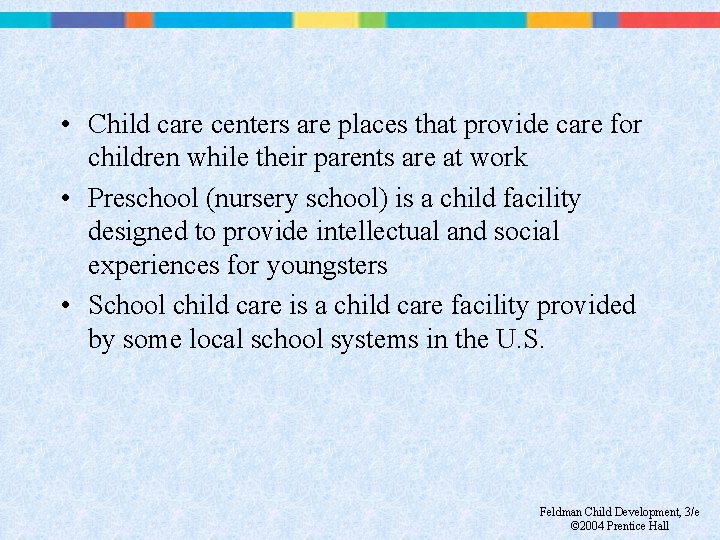 • Child care centers are places that provide care for children while their parents are at work

• Preschool (nursery school) is a child facility designed to provide intellectual and social experiences for youngsters

• School child care is a child care facility provided by some local school systems in the U.S.

Feldman Child Development, 3/e
©2004 Prentice Hall